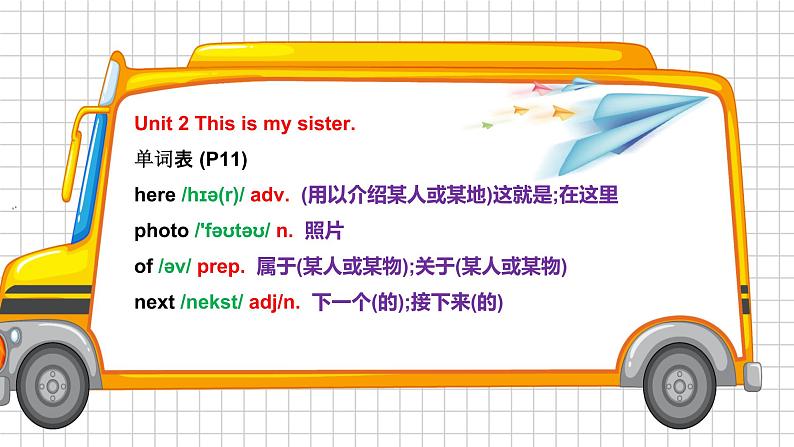 Unit 2 This is my sister.

单词表 (P11)

here /hɪə(r)/ adv. (用以介绍某人或某地)这就是;在这里

photo /'fəʊtəʊ/ n. 照片

of /əv/ prep. 属于(某人或某物);关于(某人或某物)

next /nekst/ adj/n. 下一个(的);接下来(的)